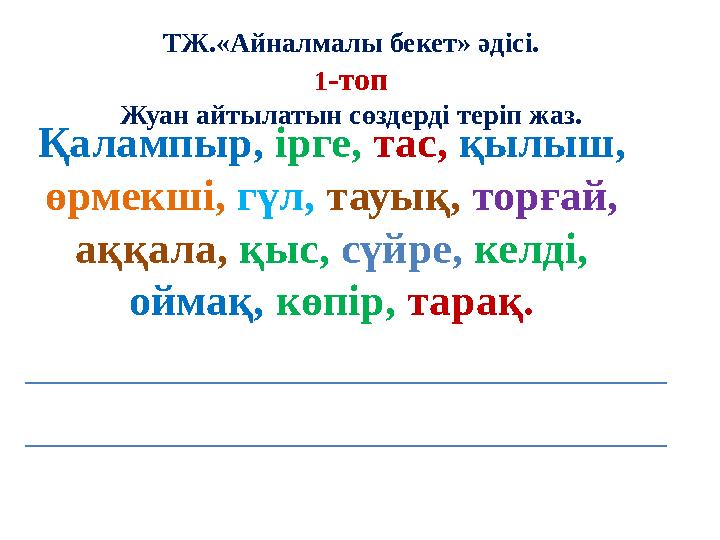 ТЖ.«Айналмалы бекет» әдісі.

1-топ

Жуан айтылатын сөздерді теріп жаз.

Қалампыр, ірге, тас, қылыш, өрмекші, гүл, тауық, торғай, аққала, қыс, сүйре, келді, оймақ, көпір, тарақ.